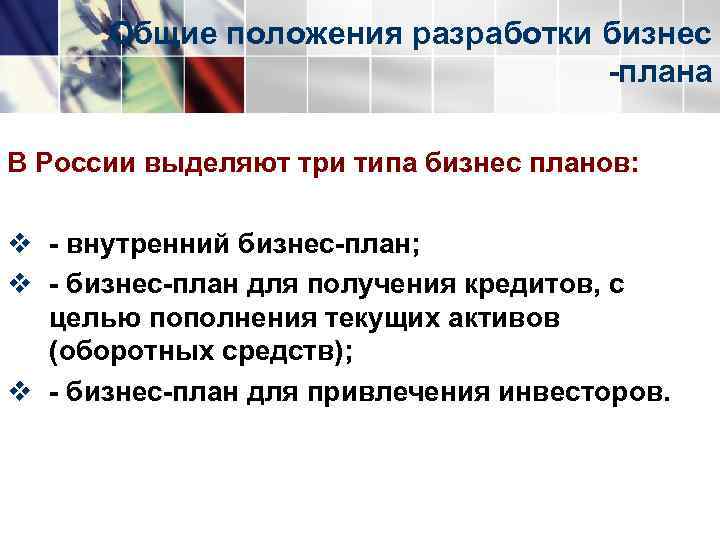 Общие положения разработки бизнес -плана

В России выделяют три типа бизнес планов:

❖ - внутренний бизнес-план;
❖ - бизнес-план для получения кредитов, с целью пополнения текущих активов (оборотных средств);
❖ - бизнес-план для привлечения инвесторов.